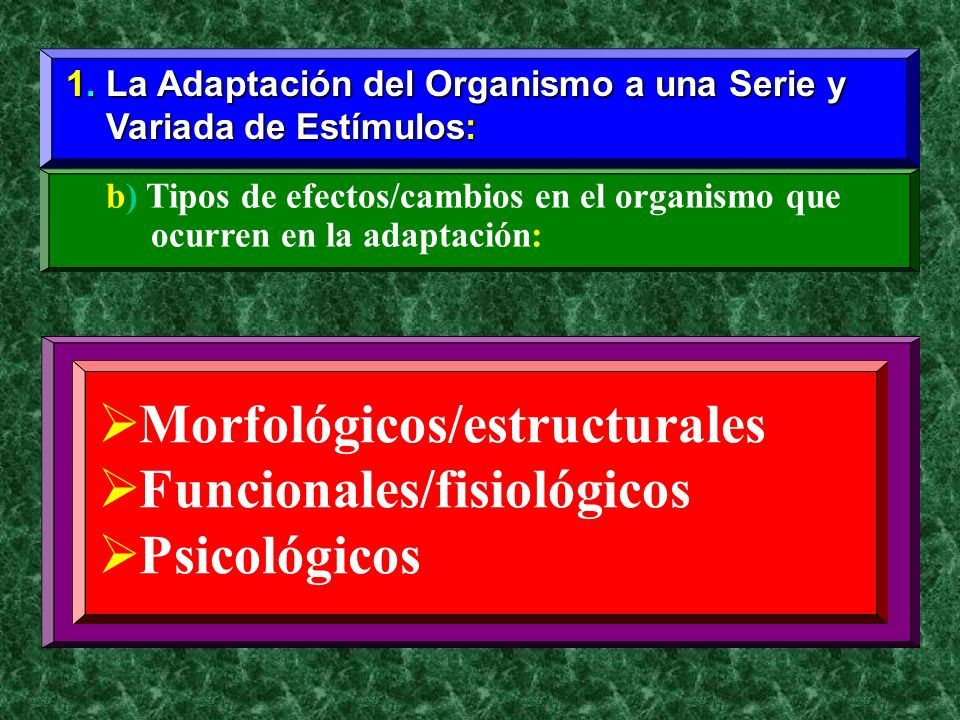 1. La Adaptación del Organismo a una Serie y Variada de Estímulos:

b) Tipos de efectos/cambios en el organismo que ocurren en la adaptación:

➢Morfológicos/estructurales
➢Funcionales/fisiológicos
➢Psicológicos